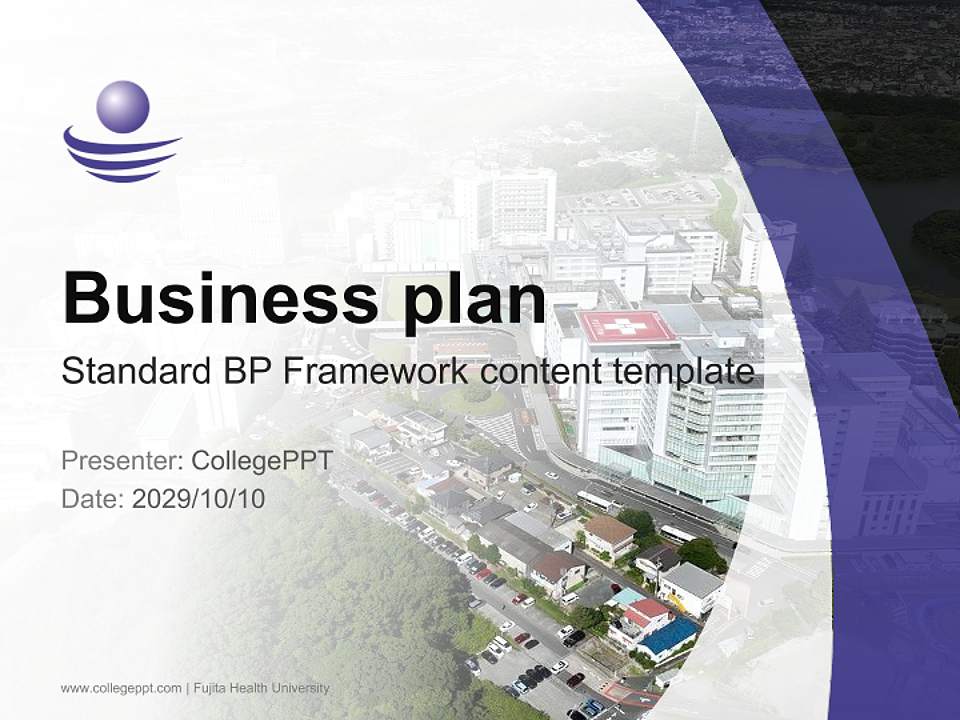 Business plan
Standard BP Framework content template

Presenter: CollegePPT
Date: 2029/10/10

www.collegeppt.com | Fujita Health University